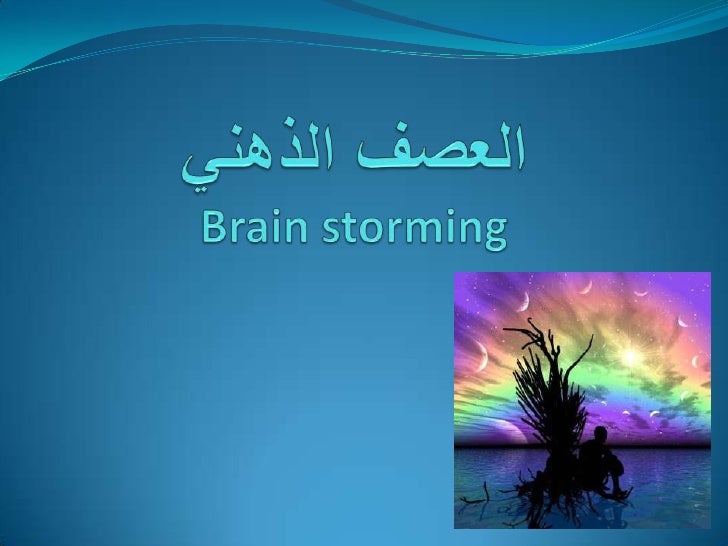 العصف الذهني
Brain storming